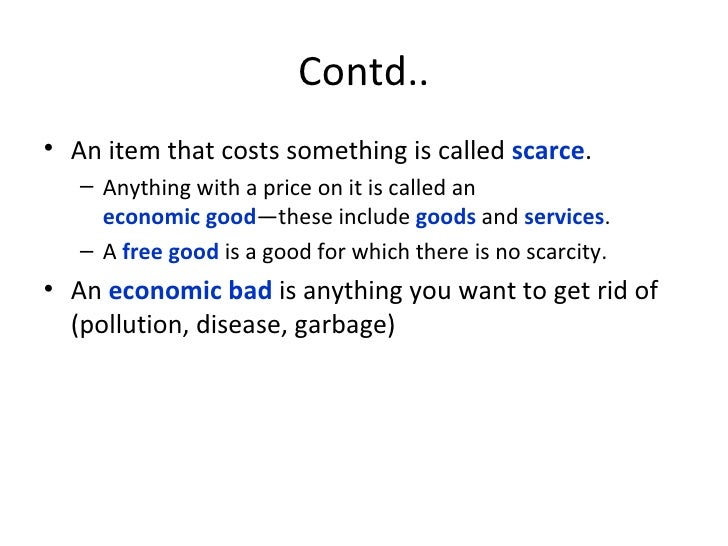 Contd..

• An item that costs something is called scarce.
  – Anything with a price on it is called an economic good—these include goods and services.
  – A free good is a good for which there is no scarcity.
• An economic bad is anything you want to get rid of (pollution, disease, garbage)